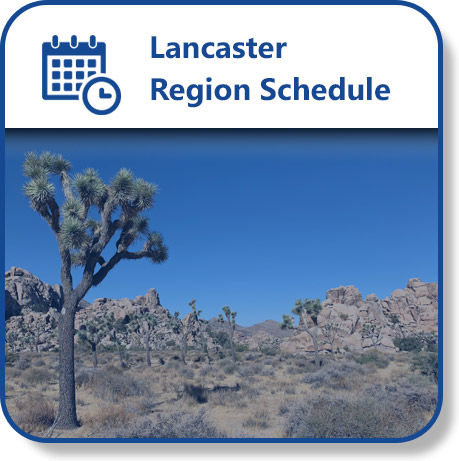 Lancaster
Region Schedule